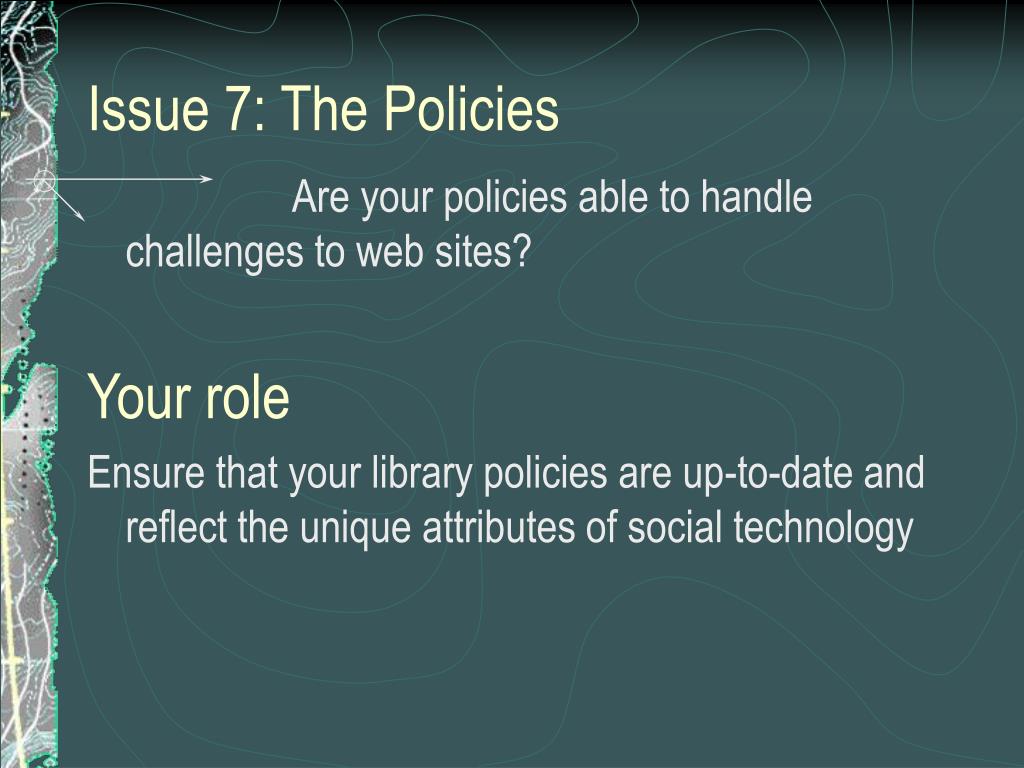 Issue 7: The Policies

Are your policies able to handle challenges to web sites?

Your role

Ensure that your library policies are up-to-date and reflect the unique attributes of social technology